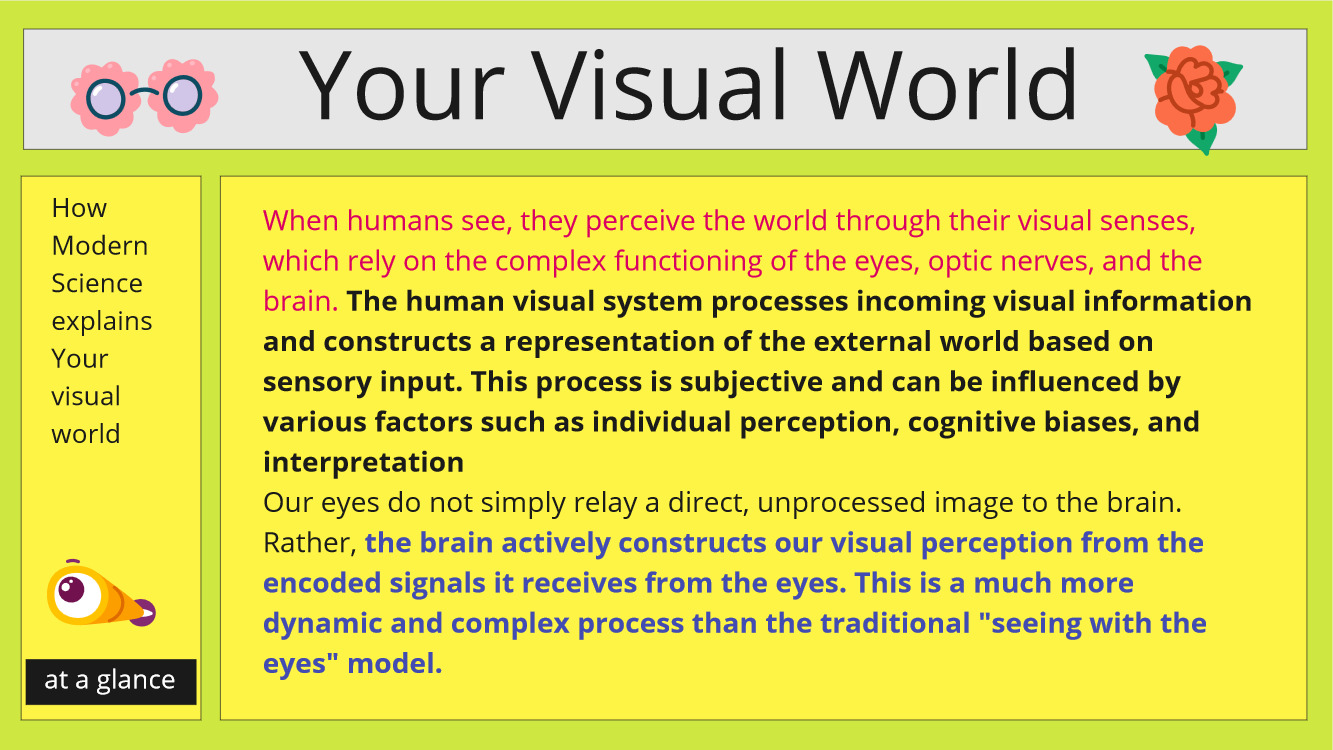 Your Visual World

How Modern Science explains Your visual world

at a glance

When humans see, they perceive the world through their visual senses, which rely on the complex functioning of the eyes, optic nerves, and the brain. The human visual system processes incoming visual information and constructs a representation of the external world based on sensory input. This process is subjective and can be influenced by various factors such as individual perception, cognitive biases, and interpretation
Our eyes do not simply relay a direct, unprocessed image to the brain. Rather, the brain actively constructs our visual perception from the encoded signals it receives from the eyes. This is a much more dynamic and complex process than the traditional "seeing with the eyes" model.